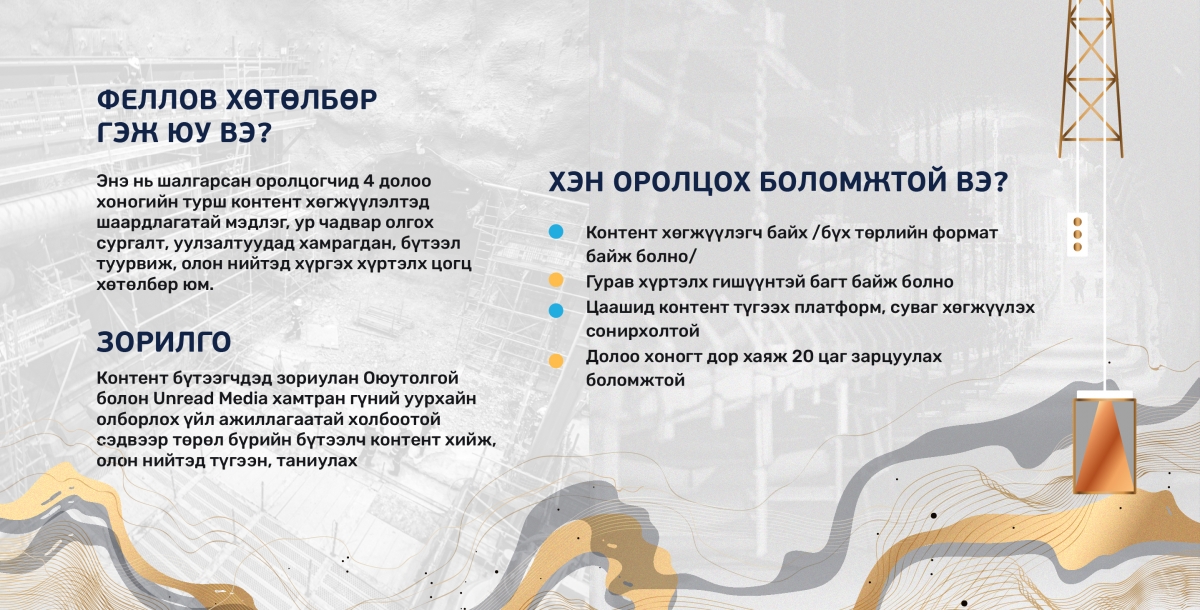 ФЕЛЛОВ ХӨТӨЛБӨР ГЭЖ ЮУ ВЭ?

Энэ нь шалгарсан оролцогчид 4 долоо хоногийн турш контент хөгжүүлэлтэд шаардлагатай мэдлэг, ур чадвар олгох сургалт, уулзалтуудад хамрагдан, бүтээл туурвиж, олон нийтэд хүргэх хүртэлх цогц хөтөлбөр юм.

ЗОРИЛГО

Контент бүтээгчдэд зориулан Оюутолгой болон Unread Media хамтран гүний уурхайн олборлох үйл ажиллагаатай холбоотой сэдвээр төрөл бүрийн бүтээлч контент хийж, олон нийтэд түгээн, таниулах

ХЭН ОРОЛЦОХ БОЛОМЖТОЙ ВЭ?

Контент хөгжүүлэгч байх /бүх төрлийн формат байж болно/

Гурав хүртэлх гишүүнтэй багт байж болно

Цаашид контент түгээх платформ, суваг хөгжүүлэх сонирхолтой

Долоо хоногт дор хаяж 20 цаг зарцуулах боломжтой